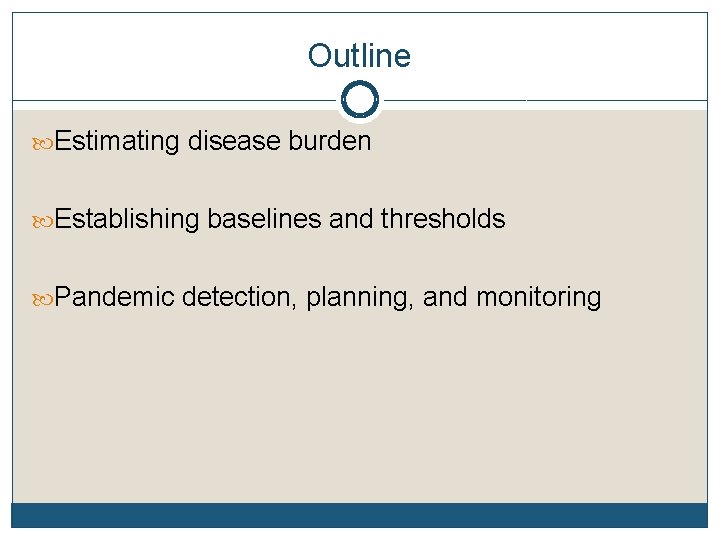 Outline

Estimating disease burden

Establishing baselines and thresholds

Pandemic detection, planning, and monitoring